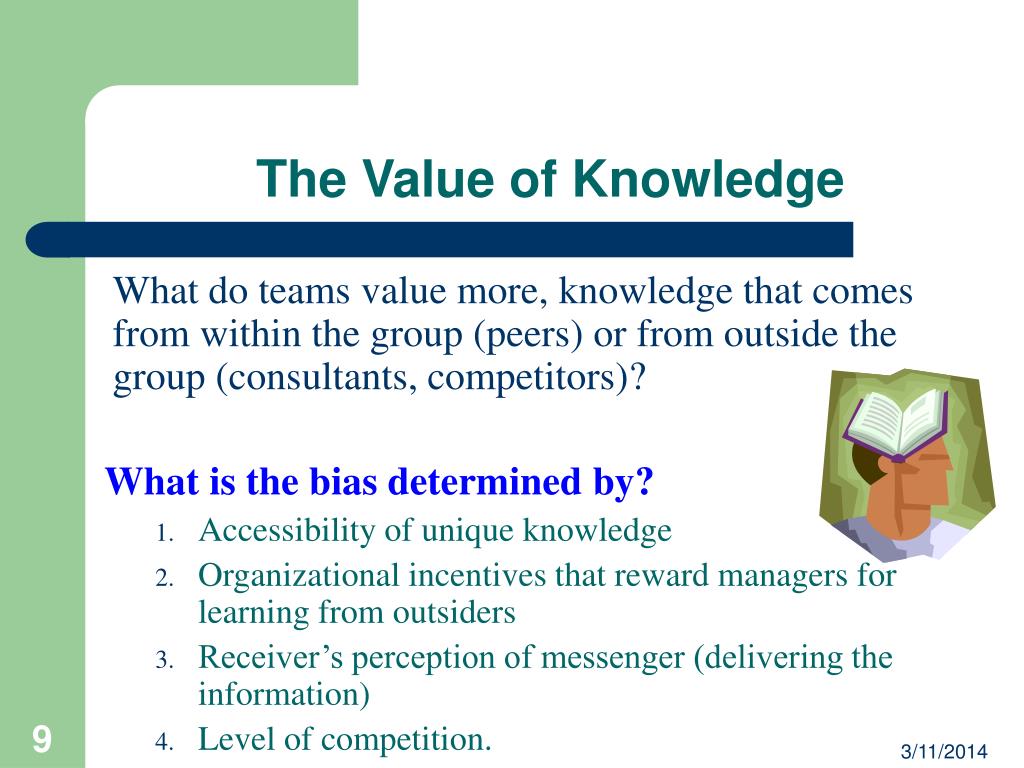 The Value of Knowledge

What do teams value more, knowledge that comes from within the group (peers) or from outside the group (consultants, competitors)?

What is the bias determined by?

1. Accessibility of unique knowledge
2. Organizational incentives that reward managers for learning from outsiders
3. Receiver’s perception of messenger (delivering the information)
4. Level of competition.

9

3/11/2014